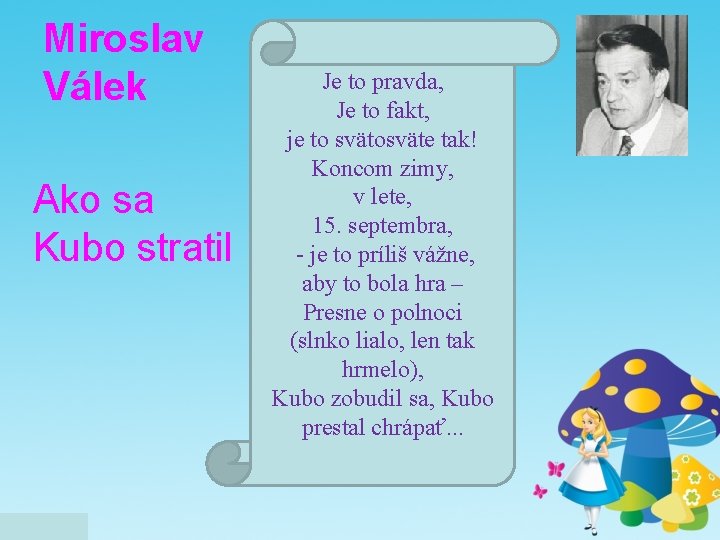 Miroslav Válek

Ako sa Kubo stratil

Je to pravda,
Je to fakt,
je to svätosväte tak!
Koncom zimy,
v lete,
15. septembra,
- je to príliš vážne,
aby to bola hra –
Presne o polnoci
(slnko lialo, len tak hrmelo),
Kubo zobudil sa, Kubo prestal chrápať...